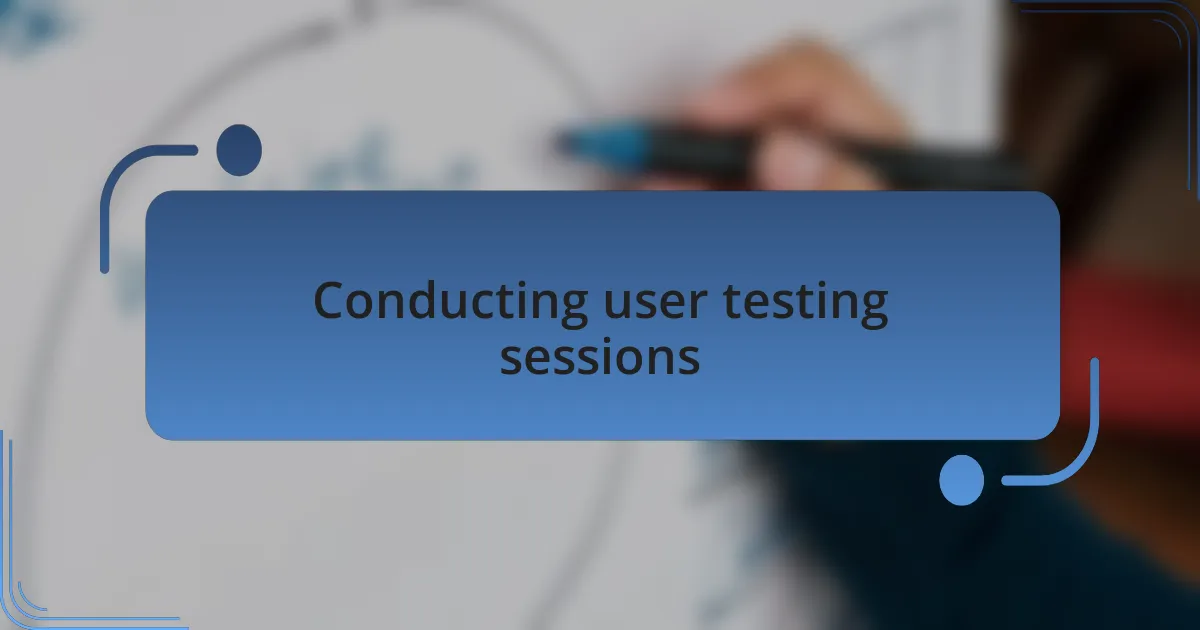 Conducting user testing sessions